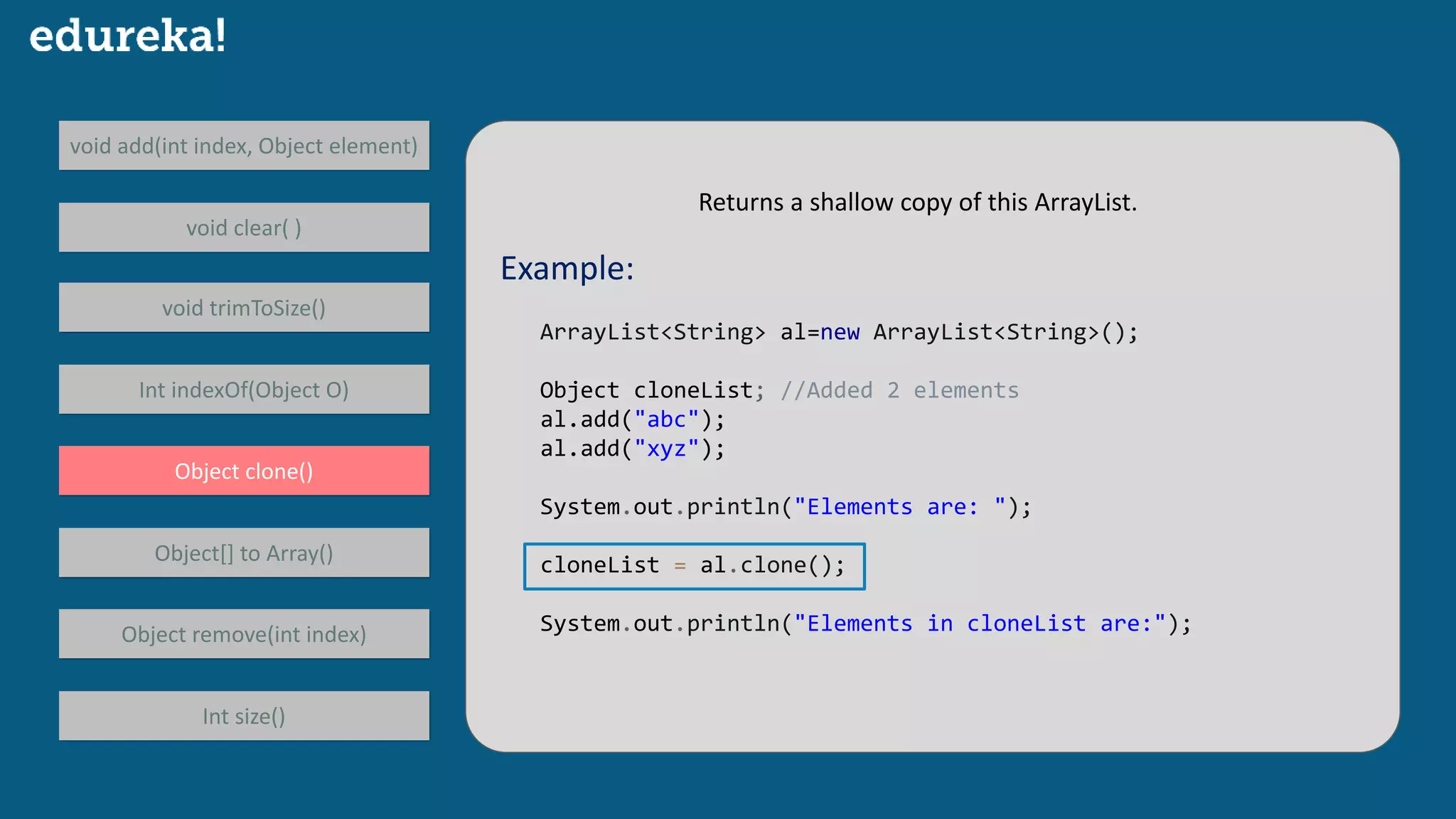 edureka!

void add(int index, Object element)

void clear( )

void trimToSize()

Int indexOf(Object O)

Object clone()

Object[] to Array()

Object remove(int index)

Int size()

Returns a shallow copy of this ArrayList.

Example:

ArrayList<String> al=new ArrayList<String>();

Object cloneList; //Added 2 elements
al.add("abc");
al.add("xyz");

System.out.println("Elements are: ");

cloneList = al.clone();

System.out.println("Elements in cloneList are:");